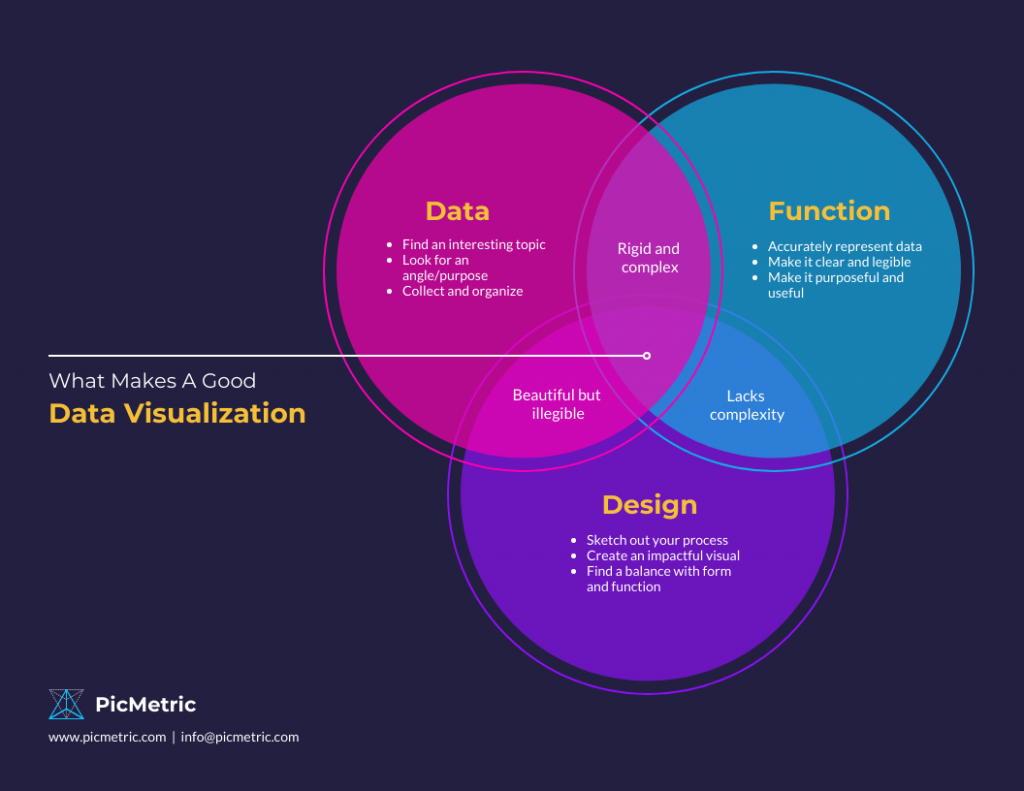 What Makes A Good
Data Visualization

Data
- Find an interesting topic
- Look for an angle/purpose
- Collect and organize

Rigid and complex

Function
- Accurately represent data
- Make it clear and legible
- Make it purposeful and useful

Beautiful but illegible

Lacks complexity

Design
- Sketch out your process
- Create an impactful visual
- Find a balance with form and function

PicMetric
www.picmetric.com | info@picmetric.com